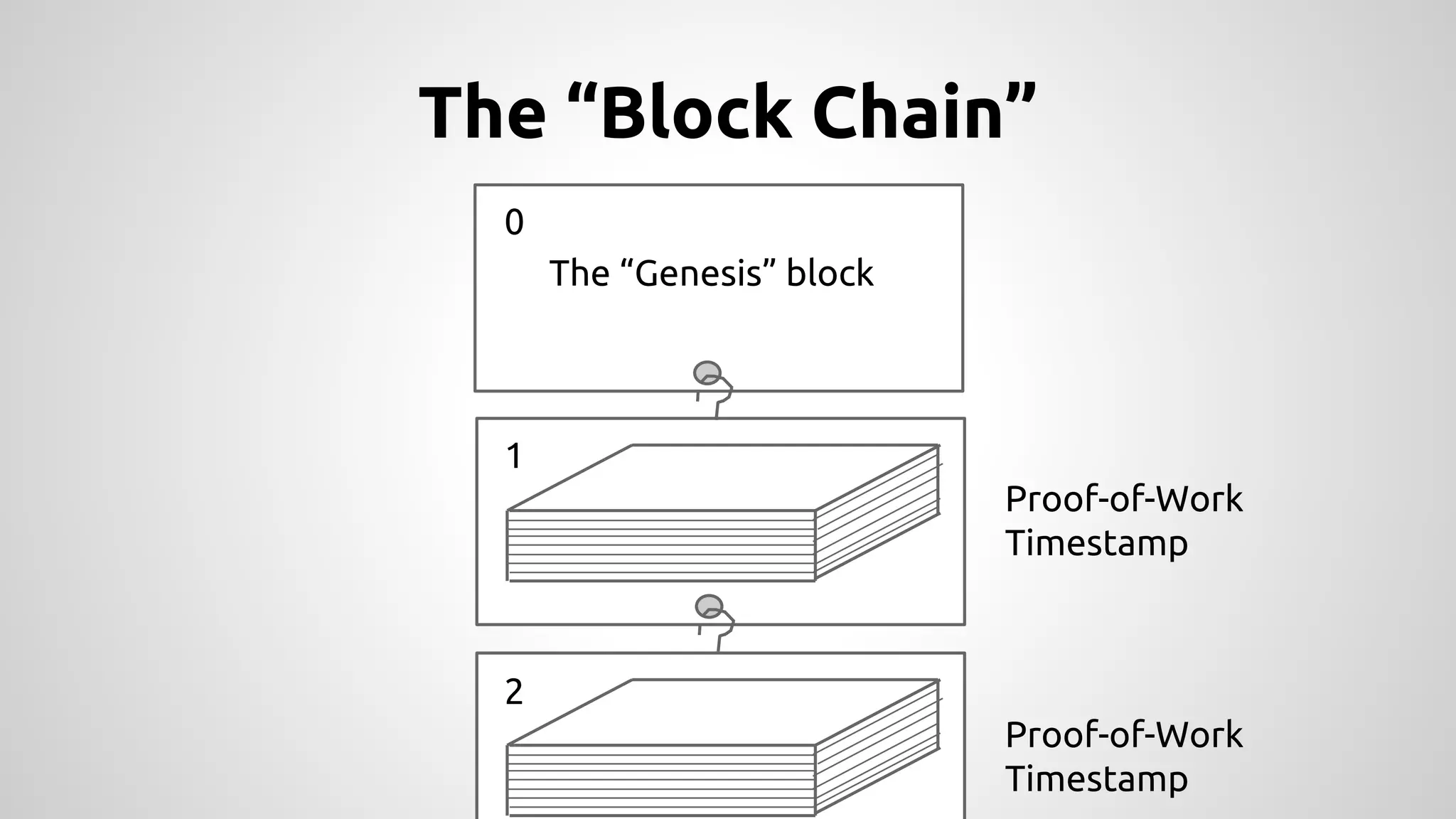 The “Block Chain”

0

The “Genesis” block

1

Proof-of-Work
Timestamp

2

Proof-of-Work
Timestamp